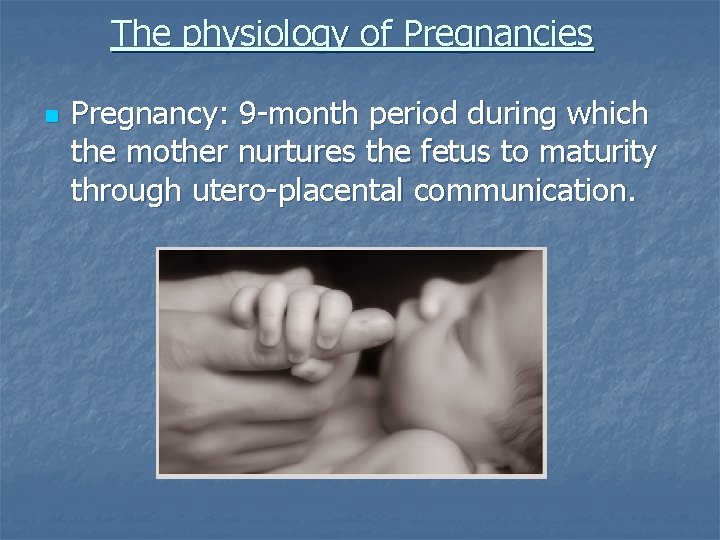 The physiology of Pregnancies

Pregnancy: 9-month period during which the mother nurtures the fetus to maturity through utero-placental communication.